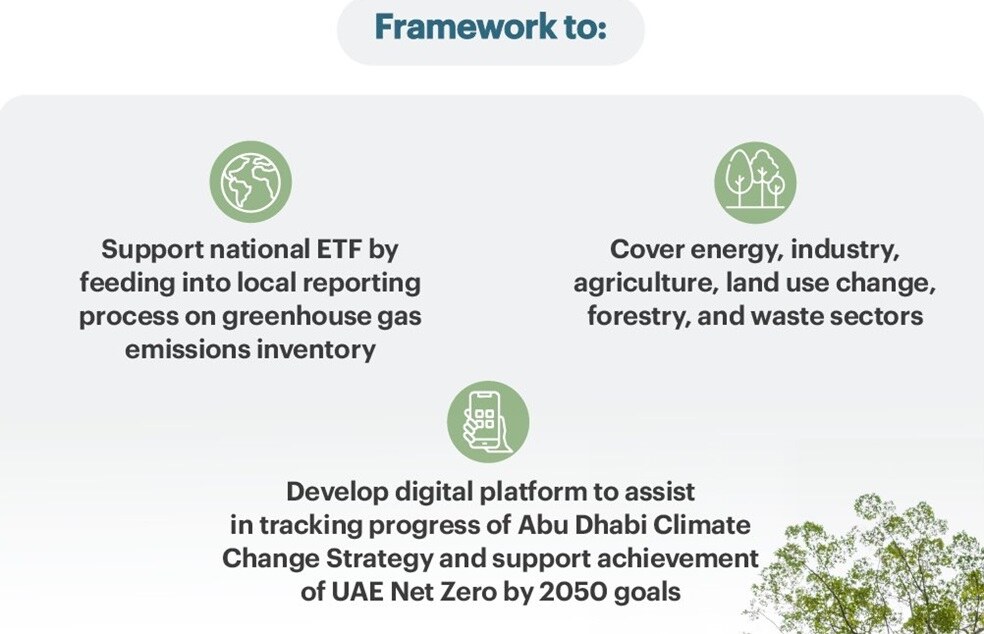 Framework to:

Support national ETF by feeding into local reporting process on greenhouse gas emissions inventory

Cover energy, industry, agriculture, land use change, forestry, and waste sectors

Develop digital platform to assist in tracking progress of Abu Dhabi Climate Change Strategy and support achievement of UAE Net Zero by 2050 goals